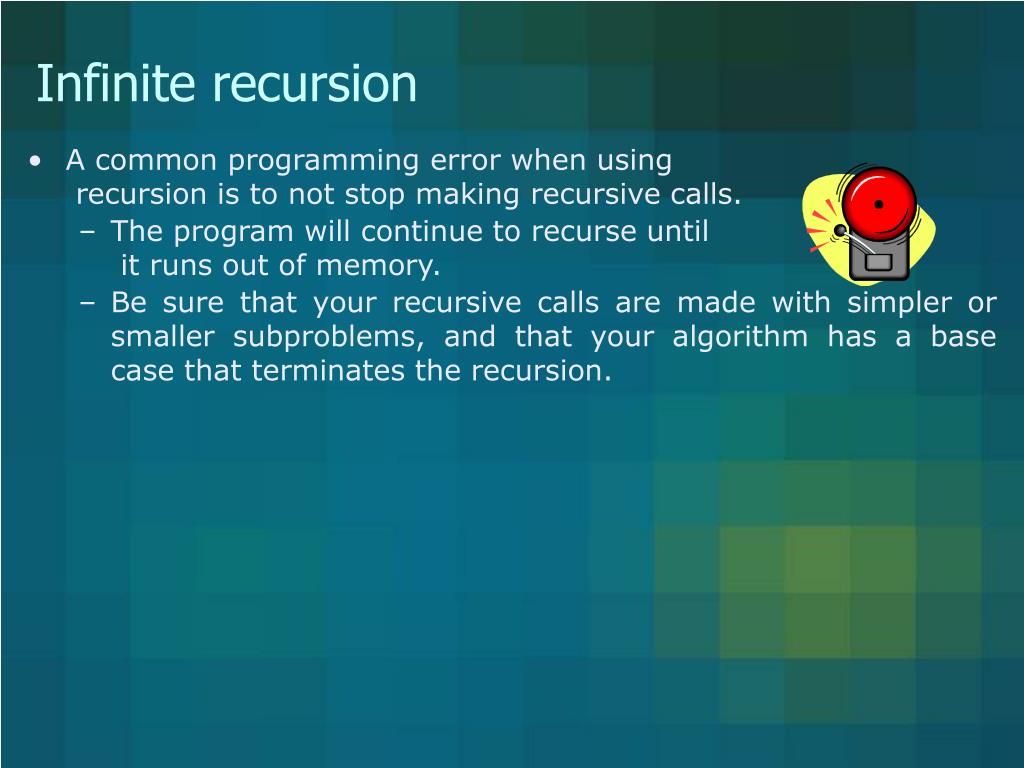 Infinite recursion

• A common programming error when using recursion is to not stop making recursive calls.

– The program will continue to recurse until it runs out of memory.

– Be sure that your recursive calls are made with simpler or smaller subproblems, and that your algorithm has a base case that terminates the recursion.